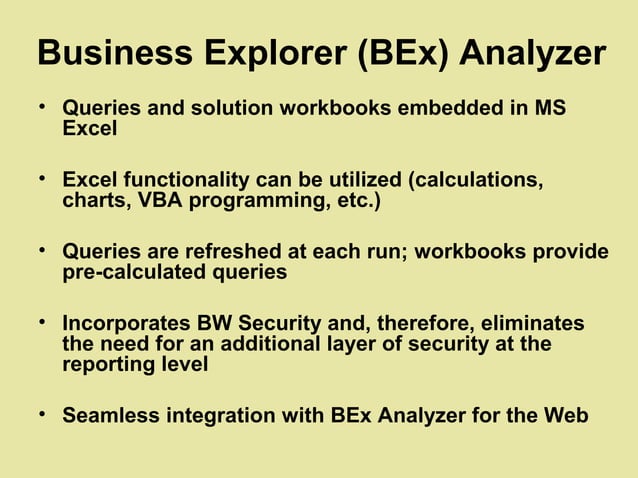 Business Explorer (BEx) Analyzer

• Queries and solution workbooks embedded in MS Excel

• Excel functionality can be utilized (calculations, charts, VBA programming, etc.)

• Queries are refreshed at each run; workbooks provide pre-calculated queries

• Incorporates BW Security and, therefore, eliminates the need for an additional layer of security at the reporting level

• Seamless integration with BEx Analyzer for the Web